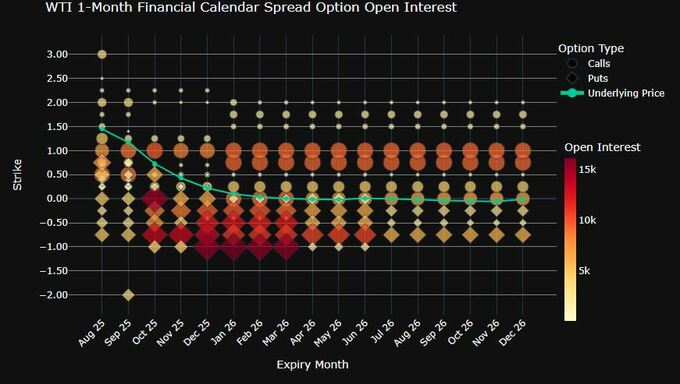 WTI 1-Month Financial Calendar Spread Option Open Interest

Option Type
Calls
Puts
Underlying Price

Open Interest
15k
10k
5k

Strike
3.00
2.50
2.00
1.50
1.00
0.50
0.00
−0.50
−1.00
−1.50
−2.00

Aug 25
Sep 25
Oct 25
Nov 25
Dec 25
Jan 26
Feb 26
Mar 26
Apr 26
May 26
Jun 26
Jul 26
Aug 26
Sep 26
Oct 26
Nov 26
Dec 26

Expiry Month